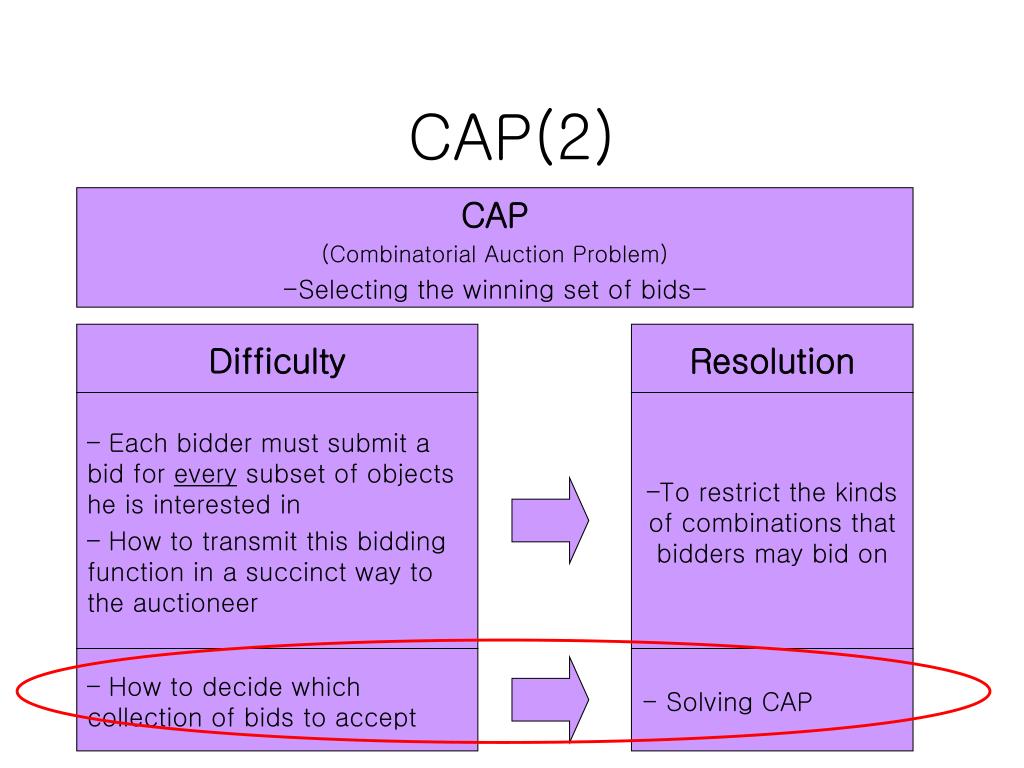 CAP(2)

CAP
(Combinatorial Auction Problem)
-Selecting the winning set of bids-

Difficulty

- Each bidder must submit a bid for every subset of objects he is interested in
- How to transmit this bidding function in a succinct way to the auctioneer

- How to decide which collection of bids to accept

Resolution

-To restrict the kinds of combinations that bidders may bid on

- Solving CAP